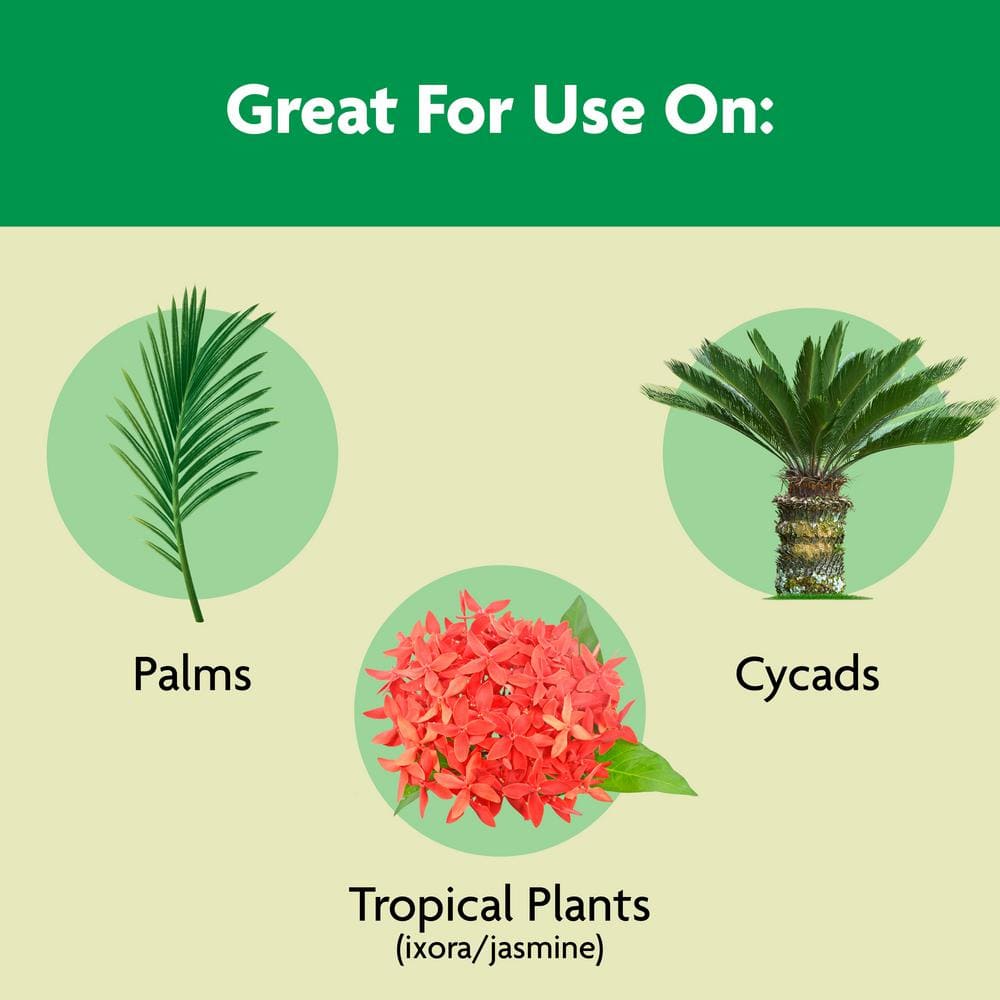 Great For Use On:

Palms

Cycads

Tropical Plants
(ixora/jasmine)